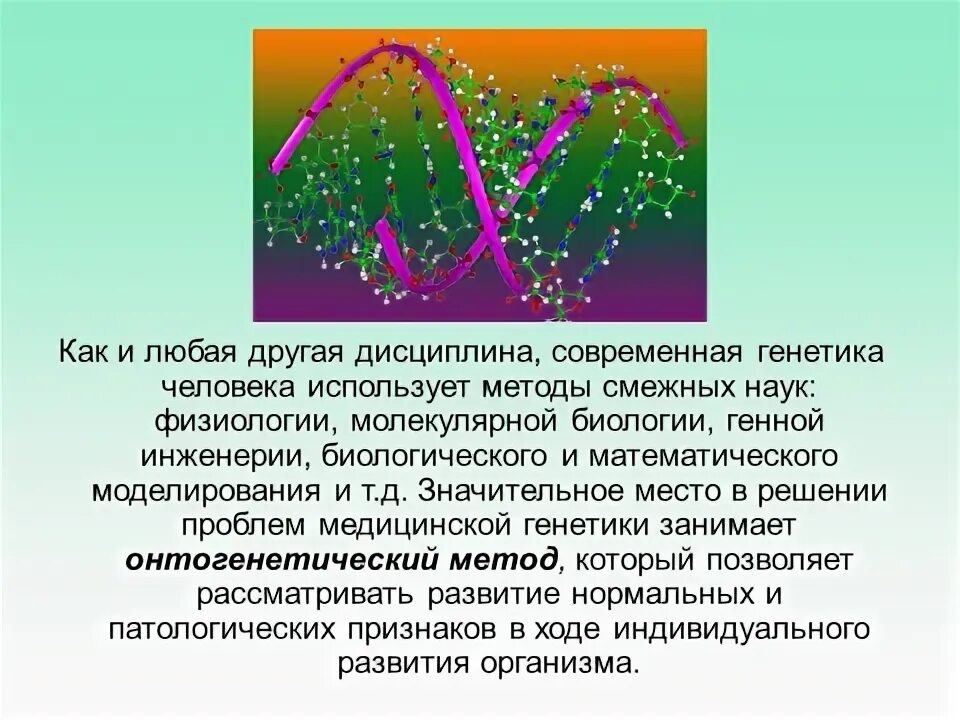 Как и любая другая дисциплина, современная генетика человека использует методы смежных наук: физиологии, молекулярной биологии, генной инженерии, биологического и математического моделирования и т.д. Значительное место в решении проблем медицинской генетики занимает онтогенетический метод, который позволяет рассматривать развитие нормальных и патологических признаков в ходе индивидуального развития организма.